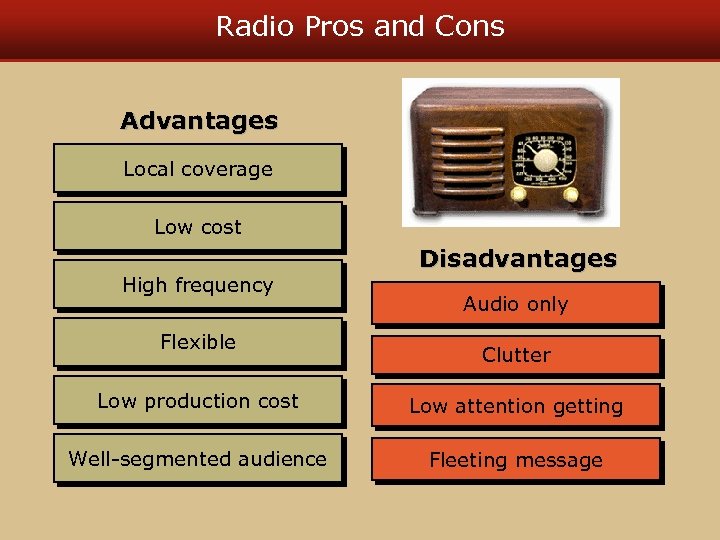 Radio Pros and Cons

Advantages

Local coverage

Low cost

High frequency

Flexible

Low production cost

Well-segmented audience

Disadvantages

Audio only

Clutter

Low attention getting

Fleeting message